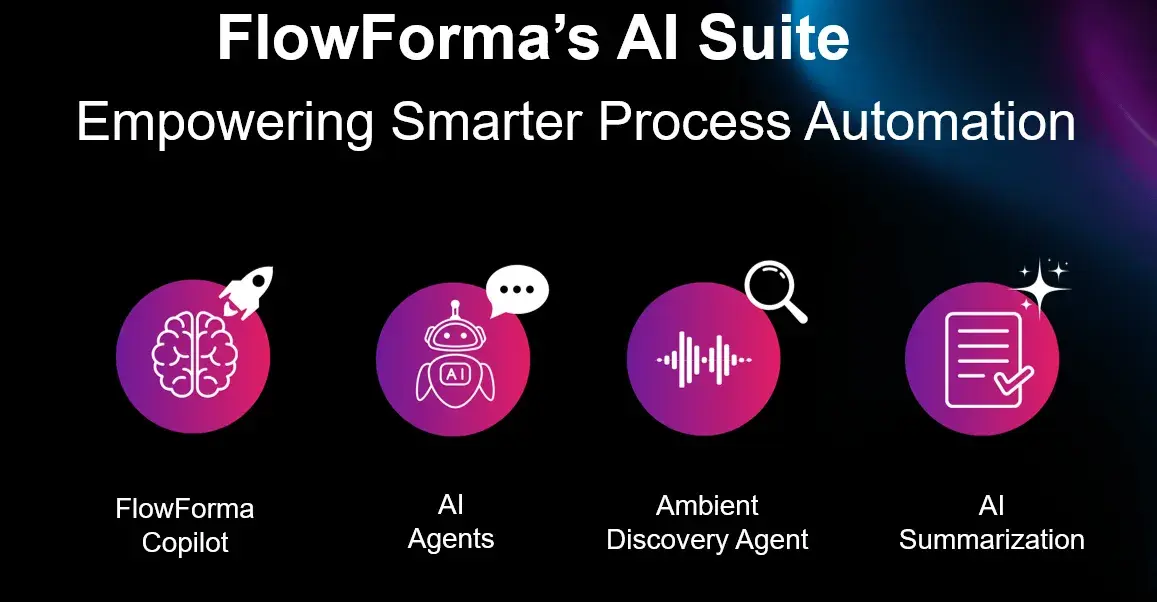 FlowForma's AI Suite

Empowering Smarter Process Automation

AI

FlowForma Copilot

AI Agents

Ambient Discovery Agent

AI Summarization